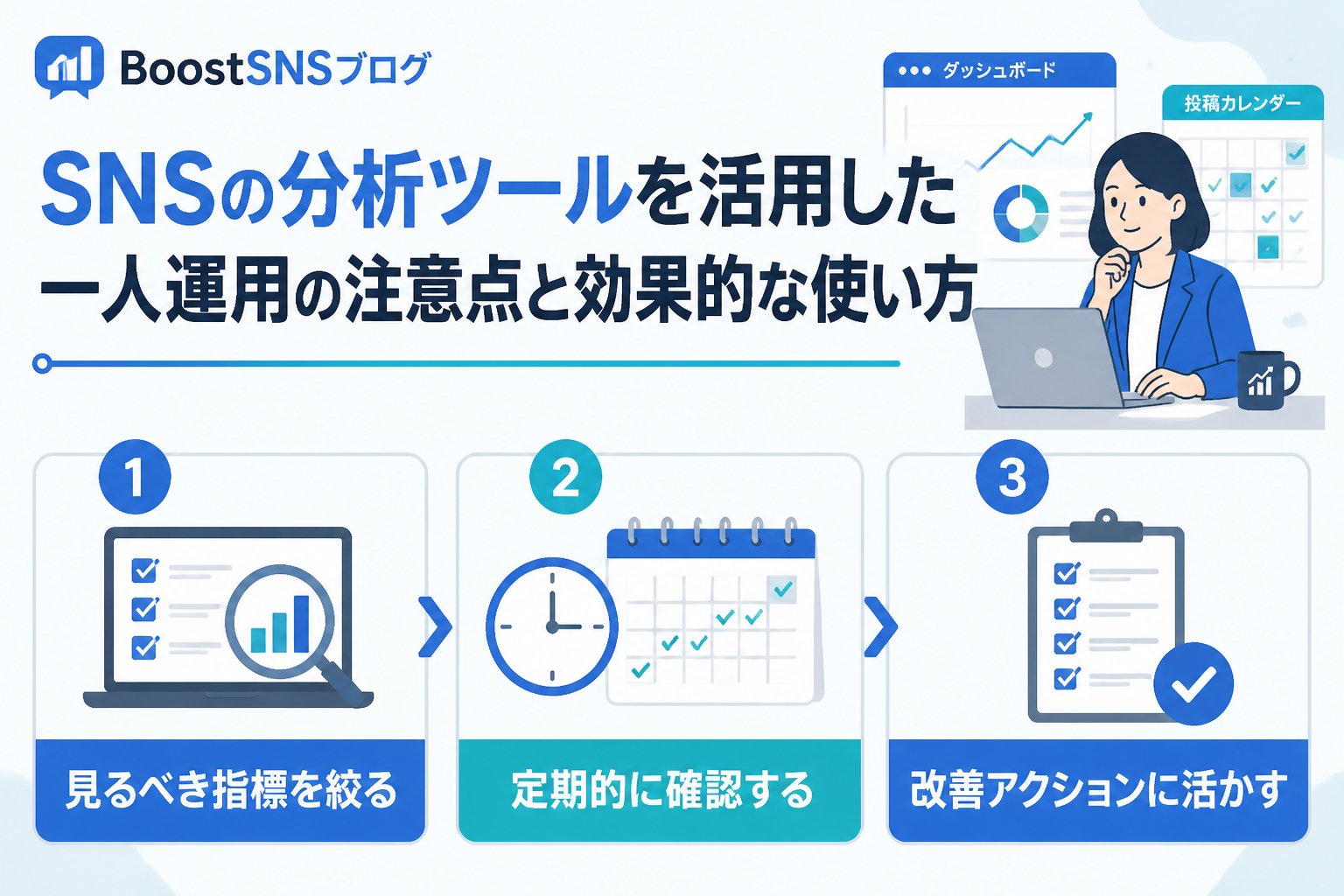 BoostSNSブログ

ダッシュボード

投稿カレンダー

SNSの分析ツールを活用した
一人運用の注意点と効果的な使い方

1
見るべき指標を絞る

2
定期的に確認する

3
改善アクションに活かす